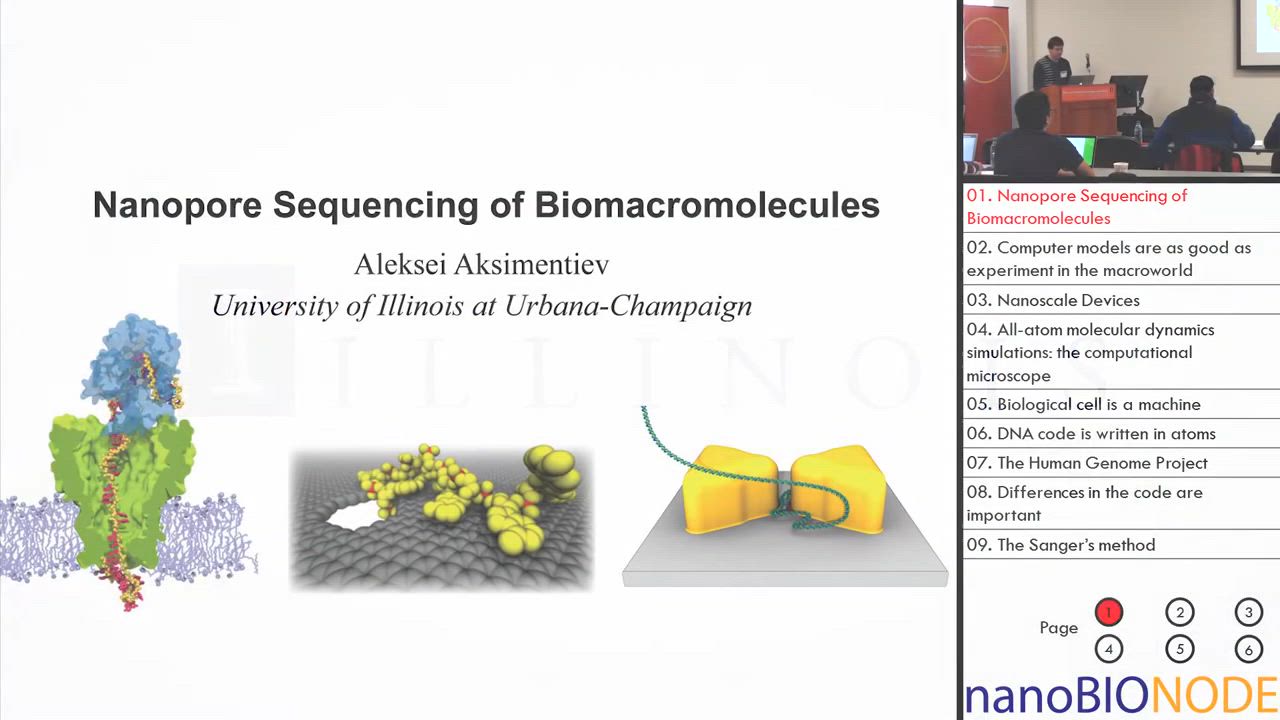 Nanopore Sequencing of Biomacromolecules

Aleksei Aksimentiev
University of Illinois at Urbana-Champaign

ILLINOIS

01. Nanopore Sequencing of Biomacromolecules
02. Computer models are as good as experiment in the macroworld
03. Nanoscale Devices
04. All-atom molecular dynamics simulations: the computational microscope
05. Biological cell is a machine
06. DNA code is written in atoms
07. The Human Genome Project
08. Differences in the code are important
09. The Sanger's method

Page 1 2 3 4 5 6

nanoBIONODE